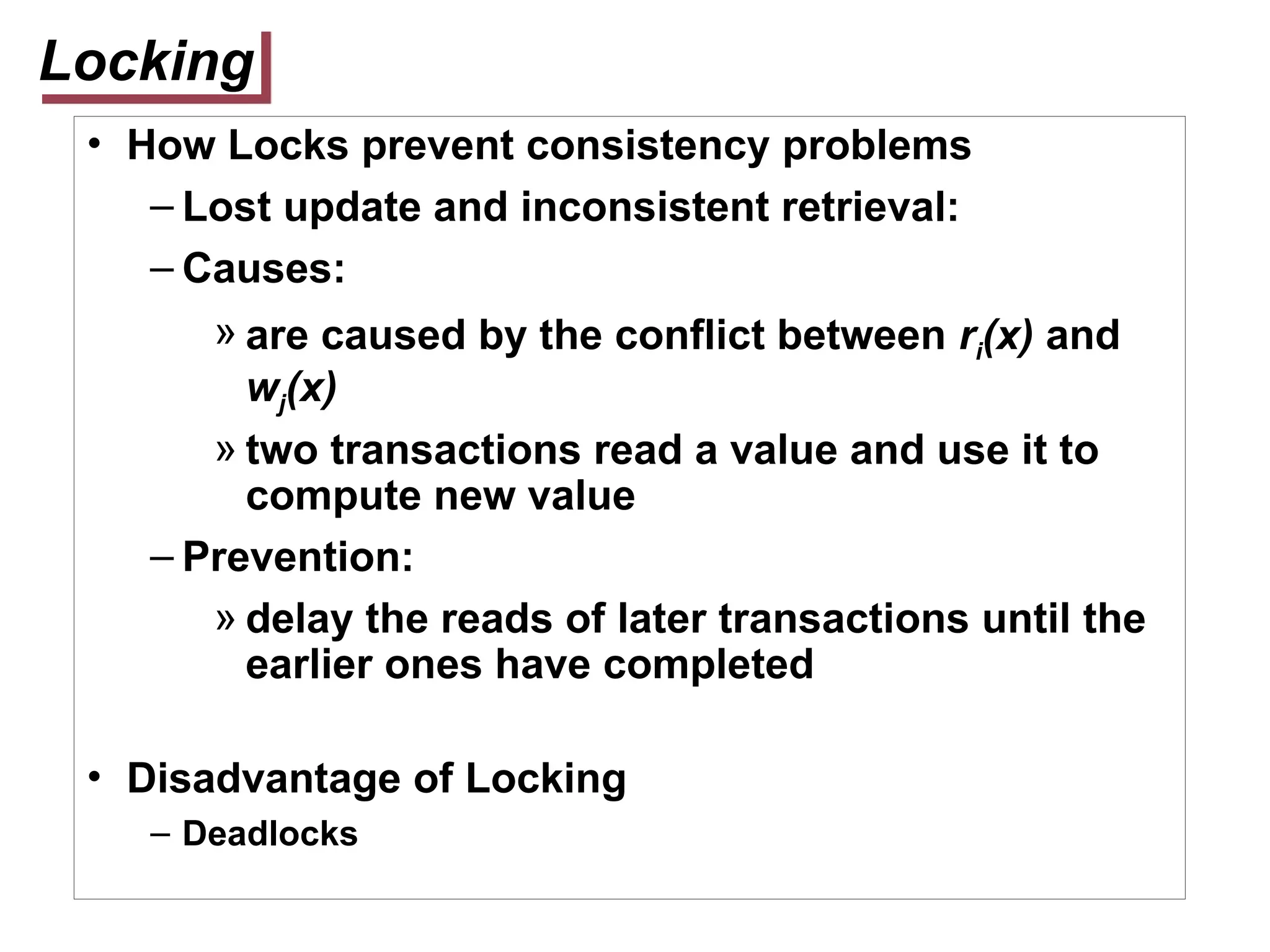 Locking

• How Locks prevent consistency problems

– Lost update and inconsistent retrieval:

– Causes:

» are caused by the conflict between $r_i(x)$ and $w_j(x)$

» two transactions read a value and use it to compute new value

– Prevention:

» delay the reads of later transactions until the earlier ones have completed

• Disadvantage of Locking

– Deadlocks